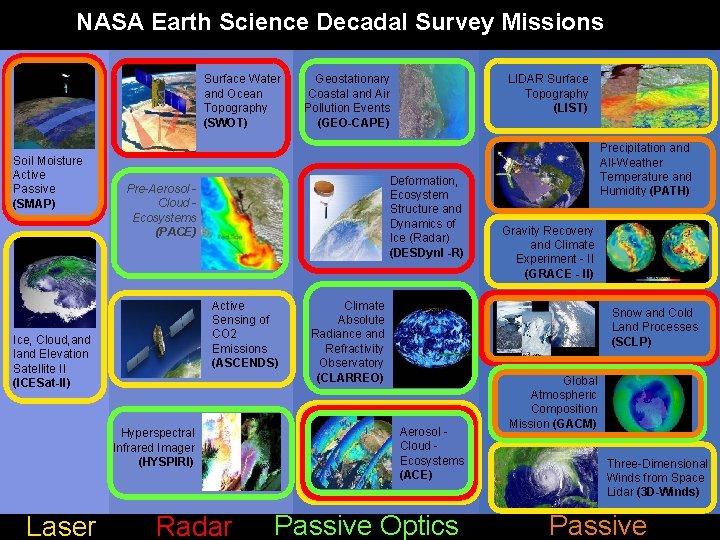 NASA Earth Science Decadal Survey Missions

Soil Moisture Active Passive (SMAP)

Ice, Cloud,and land Elevation Satellite II (ICESat-II)

Surface Water and Ocean Topography (SWOT)

Pre-Aerosol - Cloud - Ecosystems (PACE)

Active Sensing of CO2 Emissions (ASCENDS)

Hyperspectral Infrared Imager (HYSPIRI)

Geostationary Coastal and Air Pollution Events (GEO-CAPE)

Deformation, Ecosystem Structure and Dynamics of Ice (Radar) (DESDynI -R)

Climate Absolute Radiance and Refractivity Observatory (CLARREO)

Aerosol - Cloud - Ecosystems (ACE)

LIDAR Surface Topography (LIST)

Precipitation and All-Weather Temperature and Humidity (PATH)

Gravity Recovery and Climate Experiment - II (GRACE - II)

Snow and Cold Land Processes (SCLP)

Global Atmospheric Composition Mission (GACM)

Three-Dimensional Winds from Space Lidar (3D-Winds)

Laser Radar Passive Optics Passive